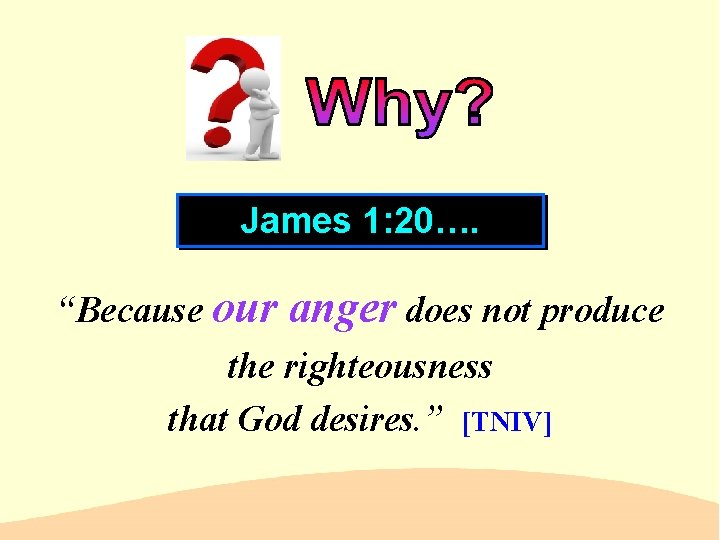 Why?

James 1:20….

“Because our anger does not produce the righteousness that God desires.” [TNIV]